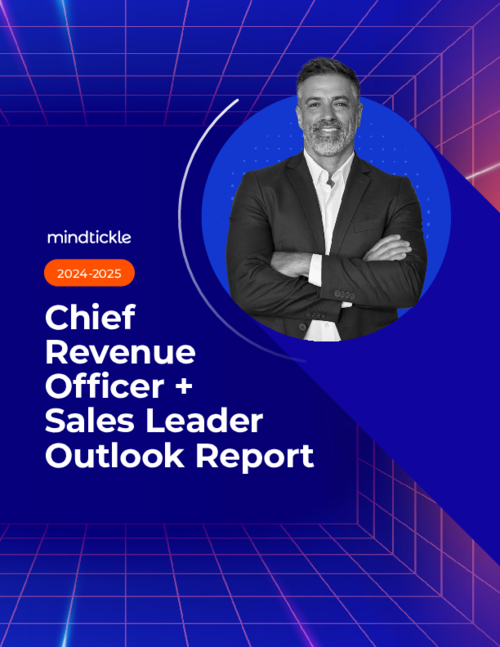 mindtickle

2024-2025

Chief Revenue Officer + Sales Leader Outlook Report